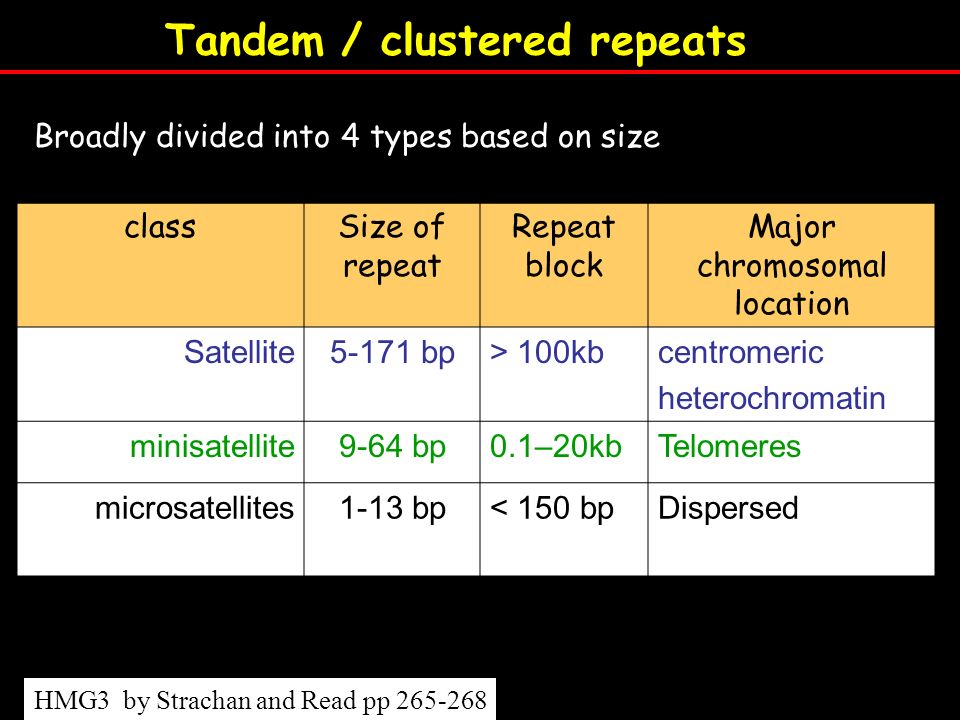 Tandem / clustered repeats

Broadly divided into 4 types based on size

| class | Size of repeat | Repeat block | Major chromosomal location |
|---|---|---|---|
| Satellite | 5-171 bp | > 100kb | centromeric heterochromatin |
| minisatellite | 9-64 bp | 0.1–20kb | Telomeres |
| microsatellites | 1-13 bp | < 150 bp | Dispersed |

HMG3 by Strachan and Read pp 265-268